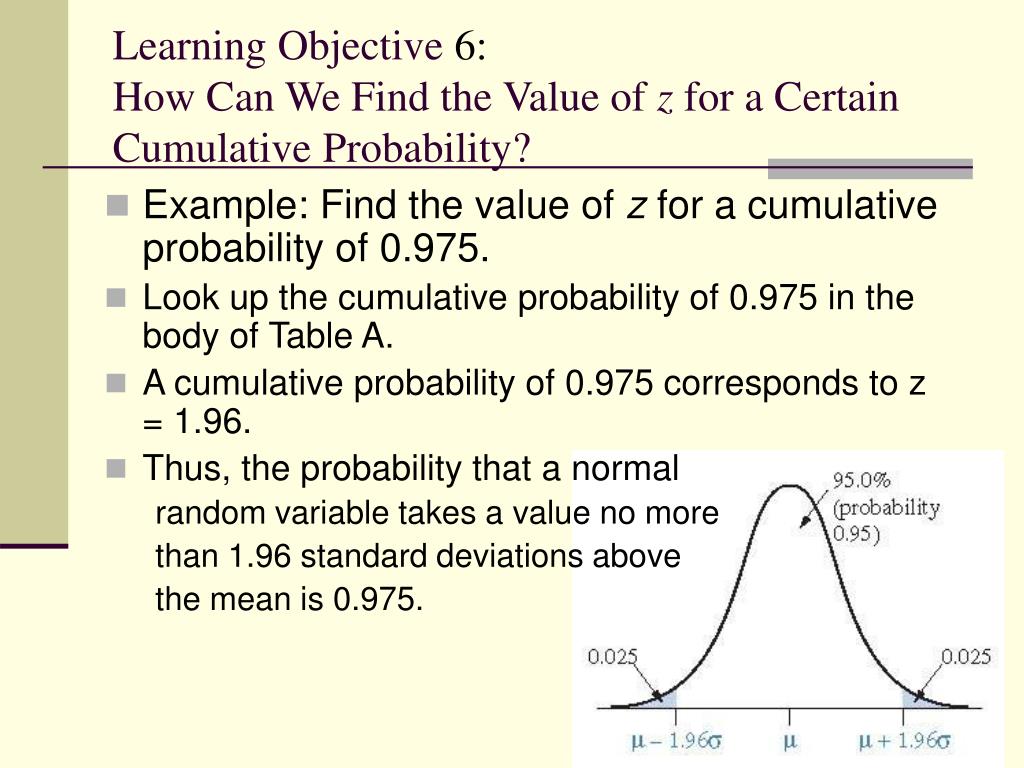 Learning Objective 6:
How Can We Find the Value of $z$ for a Certain Cumulative Probability?

Example: Find the value of $z$ for a cumulative probability of 0.975.

Look up the cumulative probability of 0.975 in the body of Table A.

A cumulative probability of 0.975 corresponds to z = 1.96.

Thus, the probability that a normal random variable takes a value no more than 1.96 standard deviations above the mean is 0.975.

95.0% (probability 0.95)

0.025

0.025

$\mu - 1.96\sigma$

$\mu$

$\mu + 1.96\sigma$